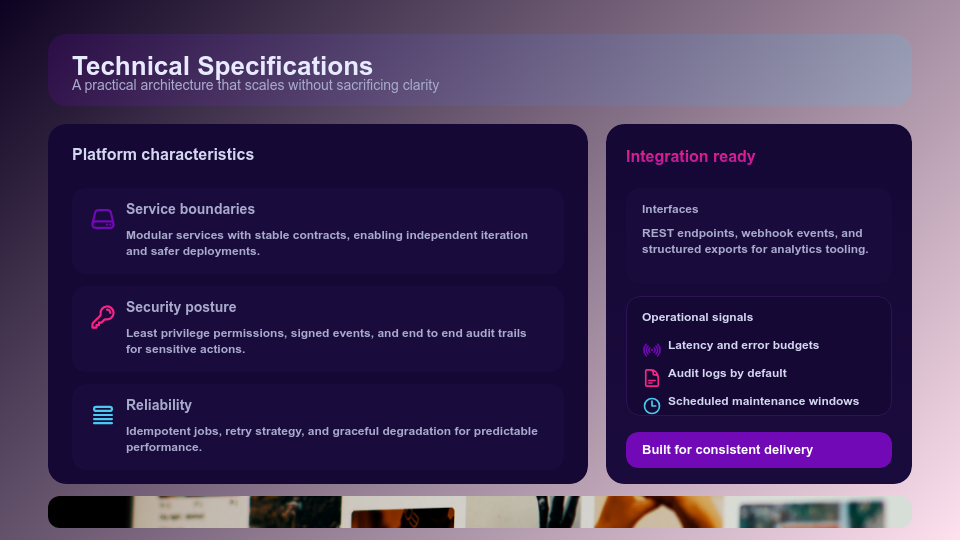 Technical Specifications
A practical architecture that scales without sacrificing clarity

Platform characteristics

Service boundaries
Modular services with stable contracts, enabling independent iteration and safer deployments.

Security posture
Least privilege permissions, signed events, and end to end audit trails for sensitive actions.

Reliability
Idempotent jobs, retry strategy, and graceful degradation for predictable performance.

Integration ready

Interfaces
REST endpoints, webhook events, and structured exports for analytics tooling.

Operational signals
Latency and error budgets
Audit logs by default
Scheduled maintenance windows

Built for consistent delivery